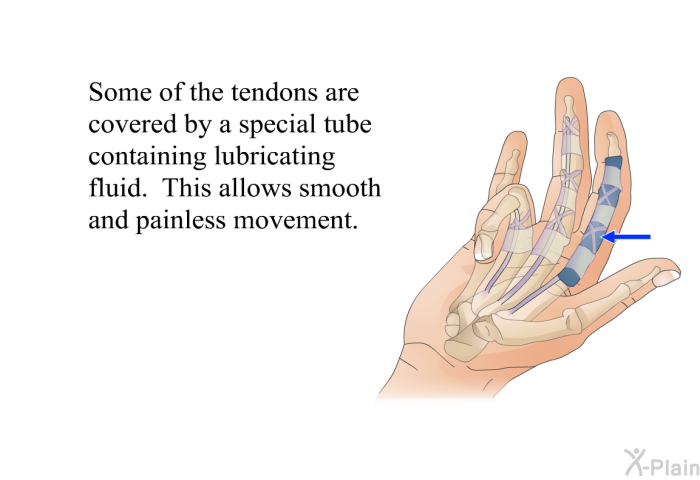 Some of the tendons are covered by a special tube containing lubricating fluid.  This allows smooth and painless movement.

X-Plain